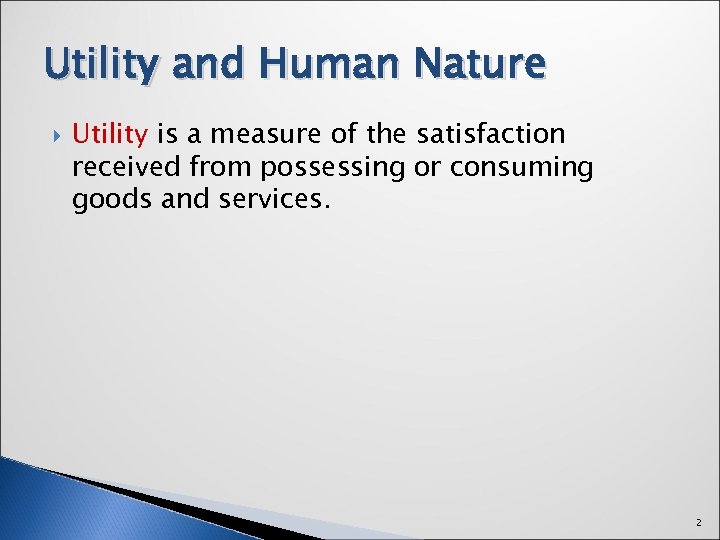 Utility and Human Nature

Utility is a measure of the satisfaction received from possessing or consuming goods and services.

2